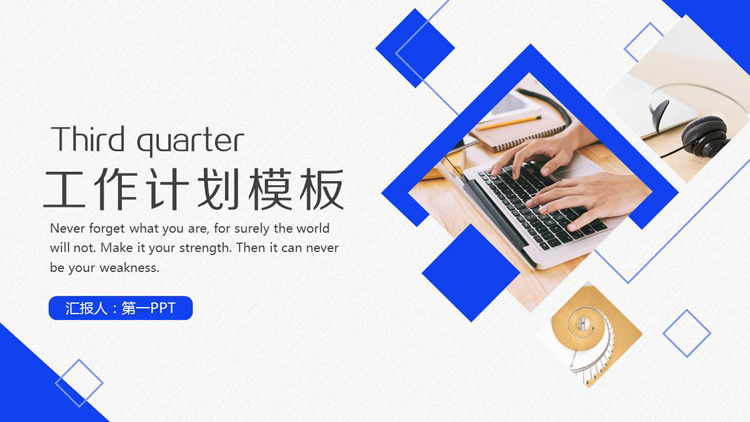 Third quarter
工作计划模板

Never forget what you are, for surely the world will not. Make it your strength. Then it can never be your weakness.

汇报人：第一PPT